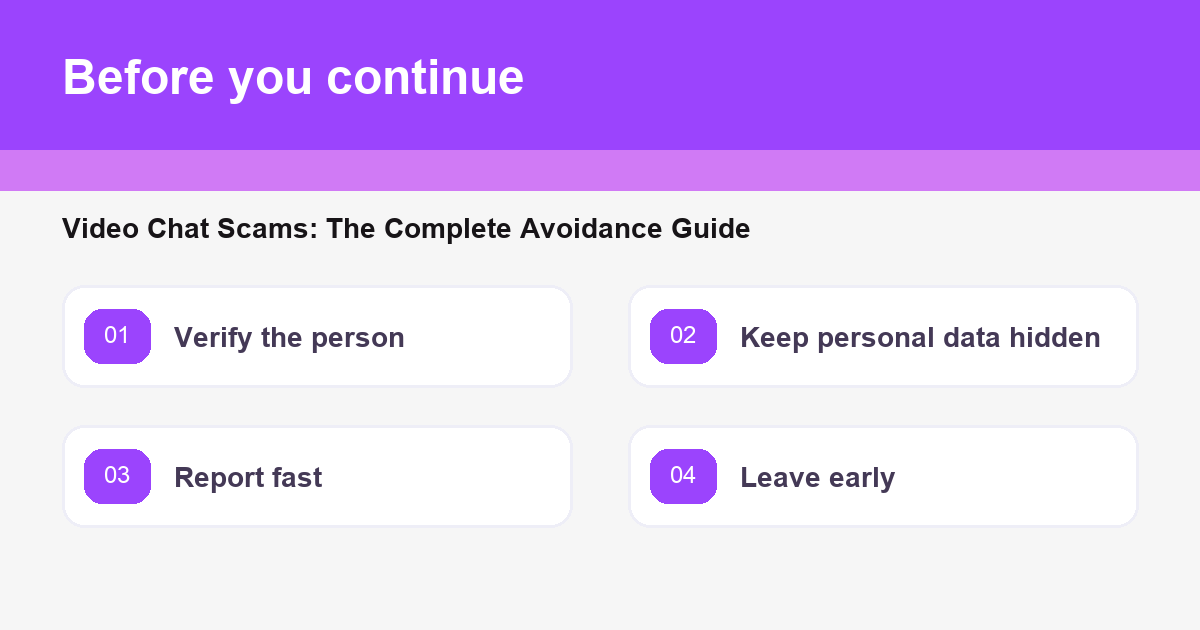 Before you continue

Video Chat Scams: The Complete Avoidance Guide

01 Verify the person

02 Keep personal data hidden

03 Report fast

04 Leave early